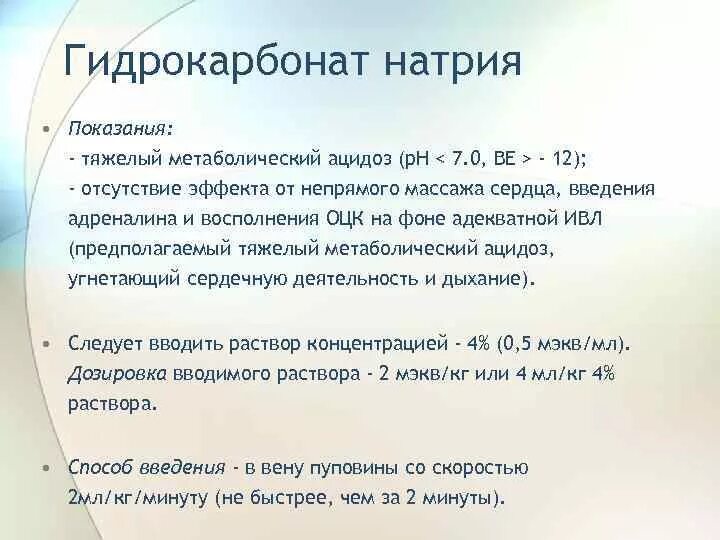 Гидрокарбонат натрия

• Показания:
- тяжелый метаболический ацидоз (pH < 7.0, BE > - 12);
- отсутствие эффекта от непрямого массажа сердца, введения адреналина и восполнения ОЦК на фоне адекватной ИВЛ (предполагаемый тяжелый метаболический ацидоз, угнетающий сердечную деятельность и дыхание).

• Следует вводить раствор концентрацией - 4% (0,5 мэкв/мл). Дозировка вводимого раствора - 2 мэкв/кг или 4 мл/кг 4% раствора.

• Способ введения - в вену пуповины со скоростью 2мл/кг/минуту (не быстрее, чем за 2 минуты).